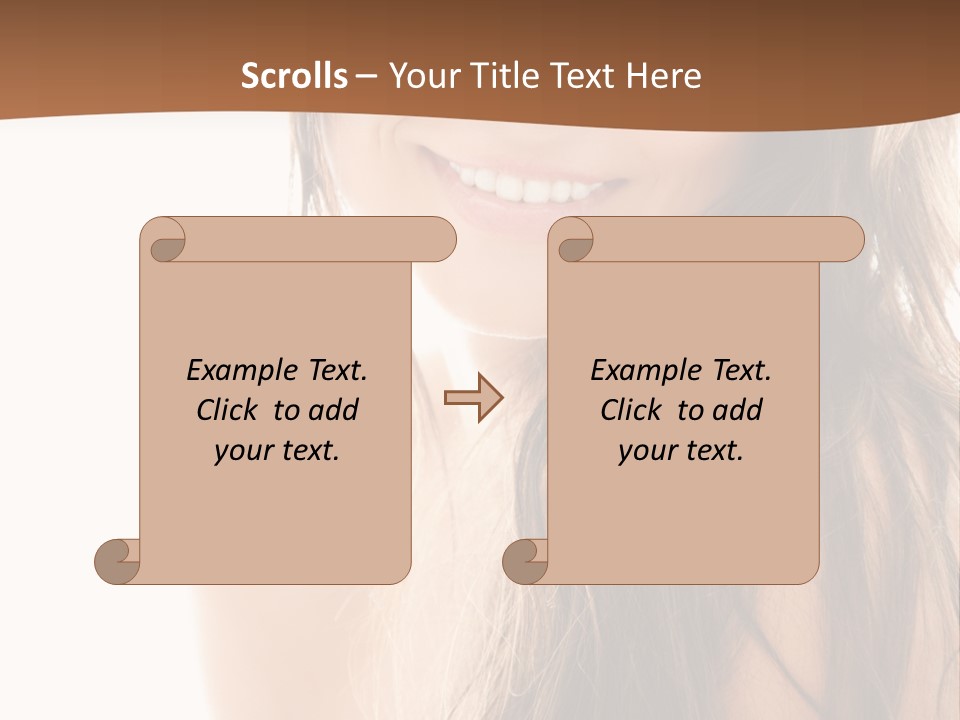 Scrolls – Your Title Text Here

Example Text. Click to add your text.

Example Text. Click to add your text.